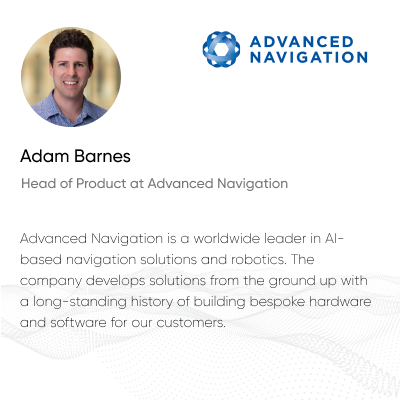 ADVANCED NAVIGATION

Adam Barnes

Head of Product at Advanced Navigation

Advanced Navigation is a worldwide leader in AI-based navigation solutions and robotics. The company develops solutions from the ground up with a long-standing history of building bespoke hardware and software for our customers.